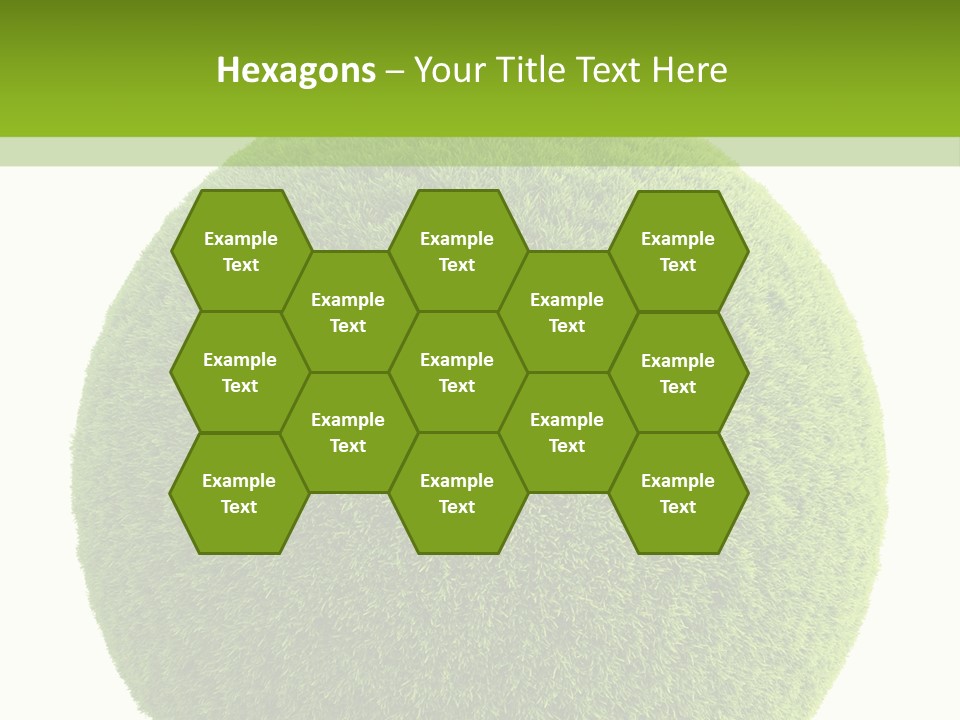 Hexagons – Your Title Text Here

Example Text

Example Text

Example Text

Example Text

Example Text

Example Text

Example Text

Example Text

Example Text

Example Text

Example Text

Example Text

Example Text